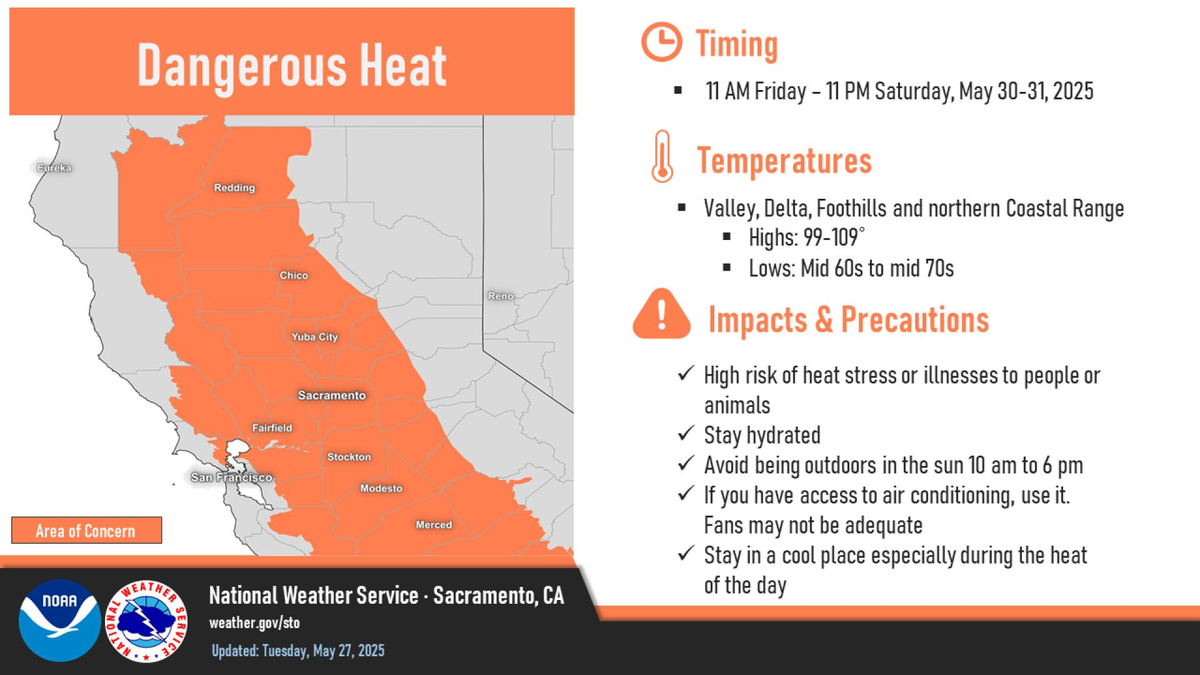 Dangerous Heat

Eureka
Redding
Chico
Reno
Yuba City
Sacramento
Fairfield
Stockton
San Francisco
Modesto
Merced

Area of Concern

Timing
▪ 11 AM Friday – 11 PM Saturday, May 30-31, 2025

Temperatures
▪ Valley, Delta, Foothills and northern Coastal Range
▪ Highs: 99-109°
▪ Lows: Mid 60s to mid 70s

Impacts & Precautions
✓ High risk of heat stress or illnesses to people or animals
✓ Stay hydrated
✓ Avoid being outdoors in the sun 10 am to 6 pm
✓ If you have access to air conditioning, use it. Fans may not be adequate
✓ Stay in a cool place especially during the heat of the day

NOAA
NATIONAL WEATHER SERVICE

National Weather Service · Sacramento, CA
weather.gov/sto
Updated: Tuesday, May 27, 2025